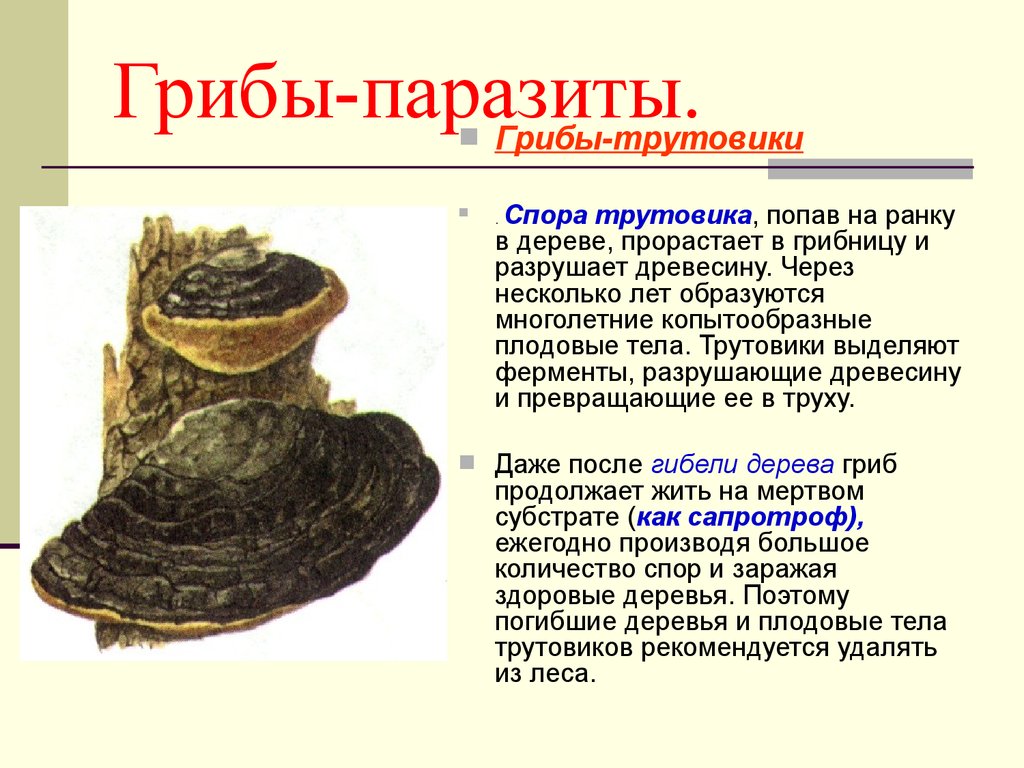 Грибы-паразиты.

Грибы-трутовики

. Спора трутовика, попав на ранку в дереве, прорастает в грибницу и разрушает древесину. Через несколько лет образуются многолетние копытообразные плодовые тела. Трутовики выделяют ферменты, разрушающие древесину и превращающие ее в труху.

Даже после гибели дерева гриб продолжает жить на мертвом субстрате (как сапротроф), ежегодно производя большое количество спор и заражая здоровые деревья. Поэтому погибшие деревья и плодовые тела трутовиков рекомендуется удалять из леса.